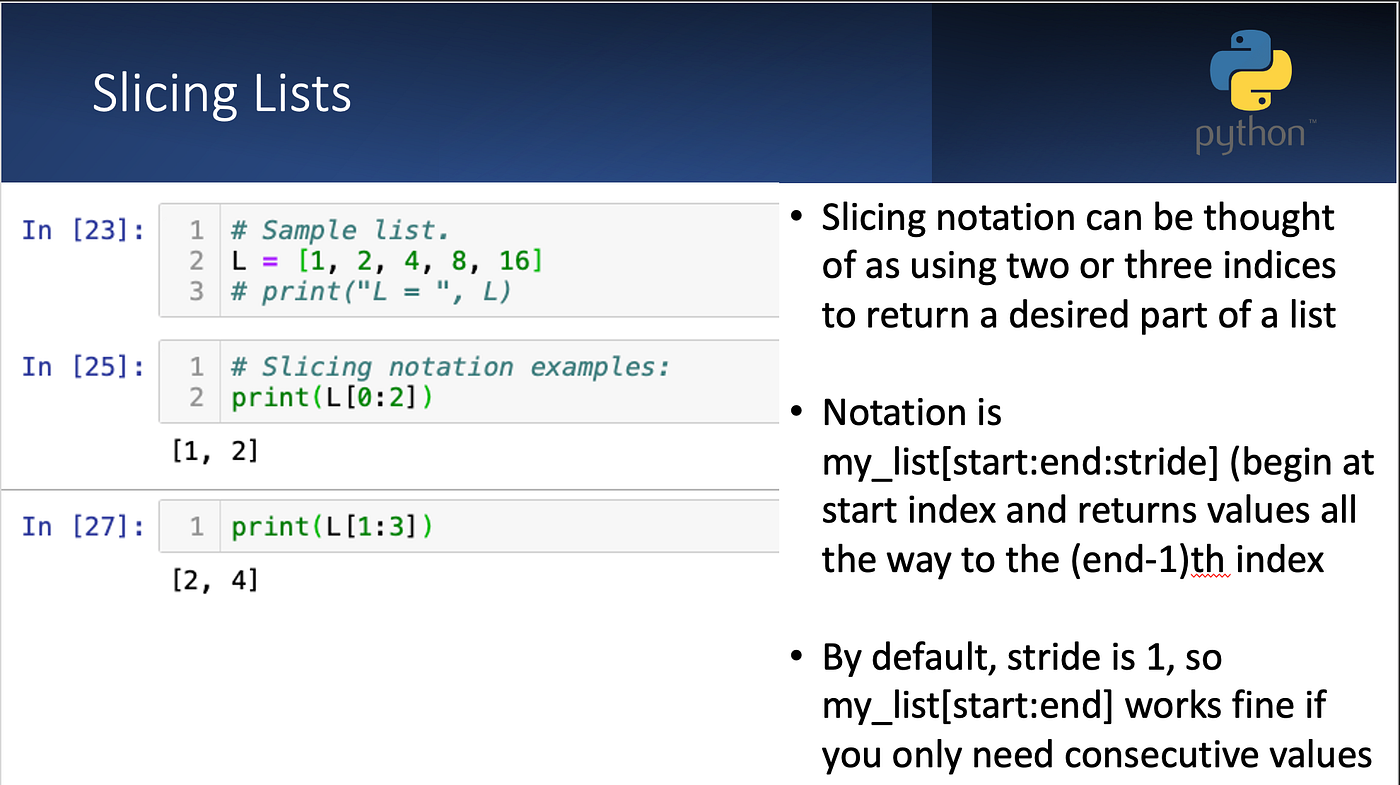 Slicing Lists

python™

In [23]: 1 # Sample list.
2 L = [1, 2, 4, 8, 16]
3 # print("L = ", L)

In [25]: 1 # Slicing notation examples:
2 print(L[0:2])

[1, 2]

In [27]: 1 print(L[1:3])

[2, 4]

• Slicing notation can be thought of as using two or three indices to return a desired part of a list

• Notation is my_list[start:end:stride] (begin at start index and returns values all the way to the (end-1)th index

• By default, stride is 1, so my_list[start:end] works fine if you only need consecutive values